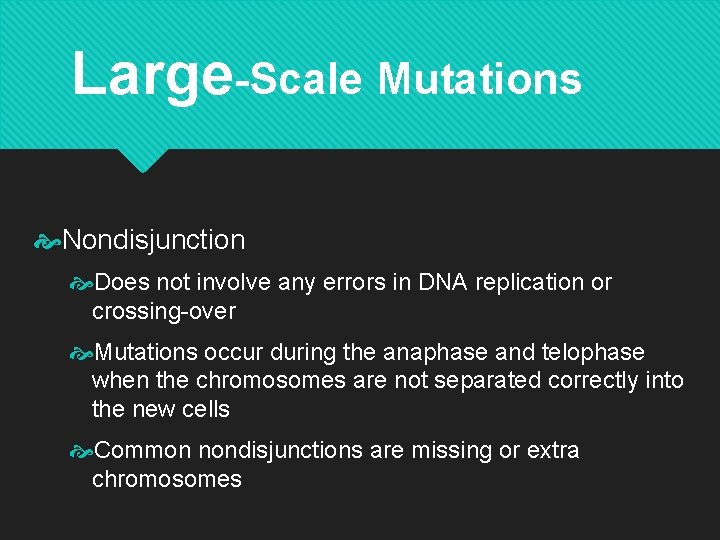 Large-Scale Mutations

Nondisjunction

Does not involve any errors in DNA replication or crossing-over

Mutations occur during the anaphase and telophase when the chromosomes are not separated correctly into the new cells

Common nondisjunctions are missing or extra chromosomes